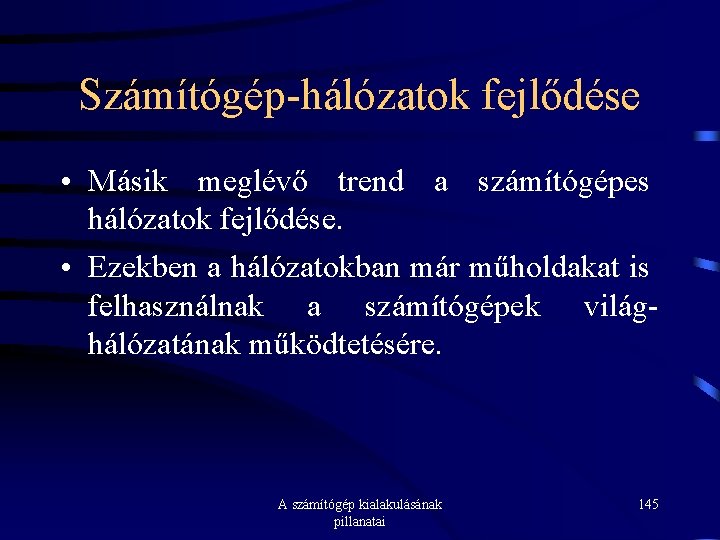 Számítógép-hálózatok fejlődése

• Másik meglévő trend a számítógépes hálózatok fejlődése.

• Ezekben a hálózatokban már műholdakat is felhasználnak a számítógépek világhálózatának működtetésére.

A számítógép kialakulásának pillanatai

145